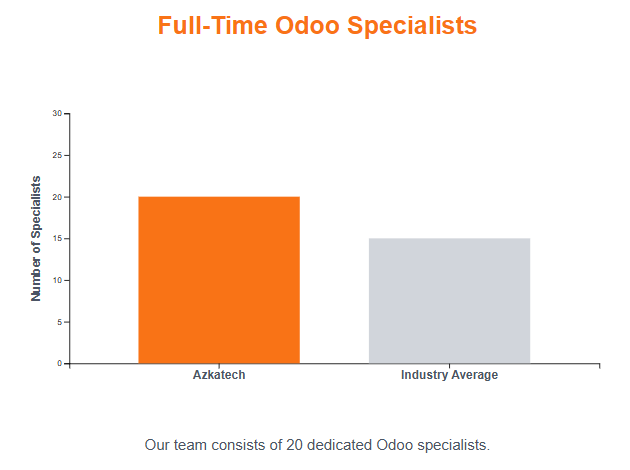 Full-Time Odoo Specialists

Number of Specialists

30
25
20
15
10
5
0

Azkatech
Industry Average

Our team consists of 20 dedicated Odoo specialists.